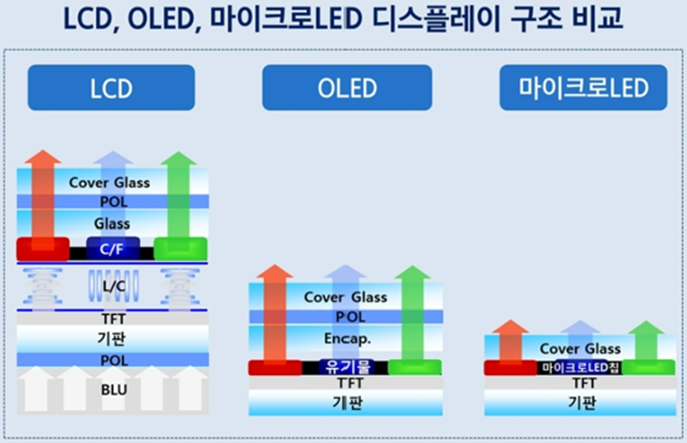 LCD, OLED, 마이크로LED 디스플레이 구조 비교

LCD

Cover Glass
POL
Glass
C/F
L/C
TFT
기판
POL
BLU

OLED

Cover Glass
POL
Encap.
유기물
TFT
기판

마이크로LED

Cover Glass
마이크로LED칩
TFT
기판